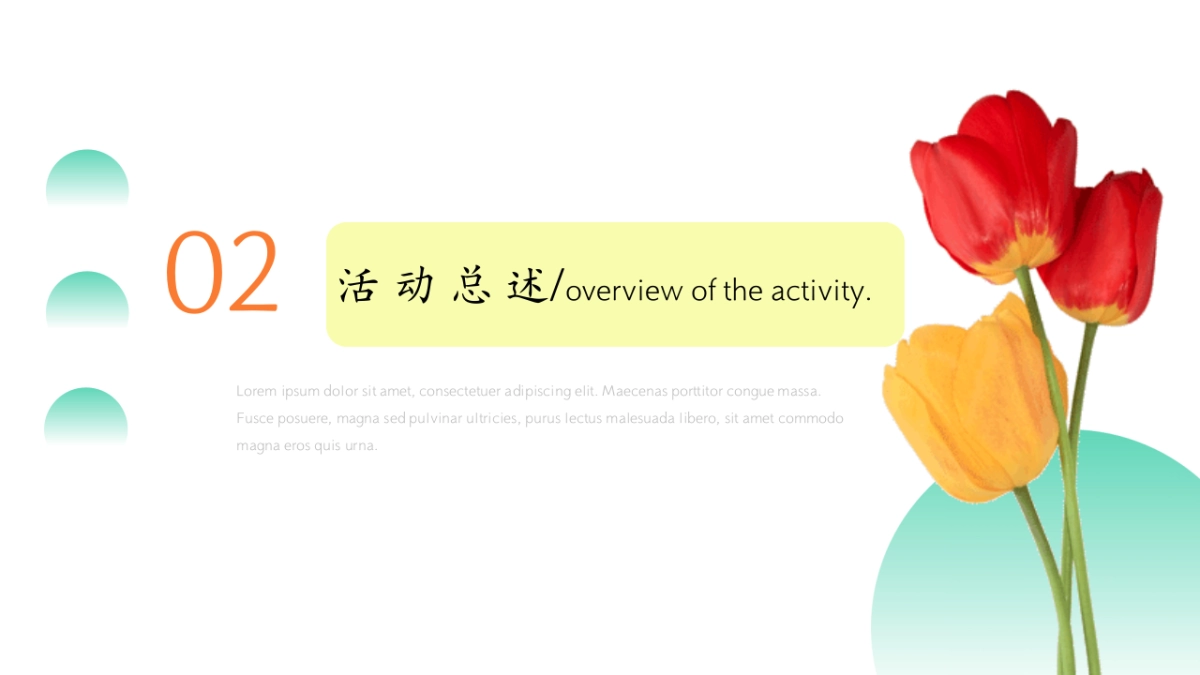 02

活动总述/overview of the activity.

Lorem ipsum dolor sit amet, consectetuer adipiscing elit. Maecenas porttitor congue massa. Fusce posuere, magna sed pulvinar ultricies, purus lectus malesuada libero, sit amet commodo magna eros quis urna.